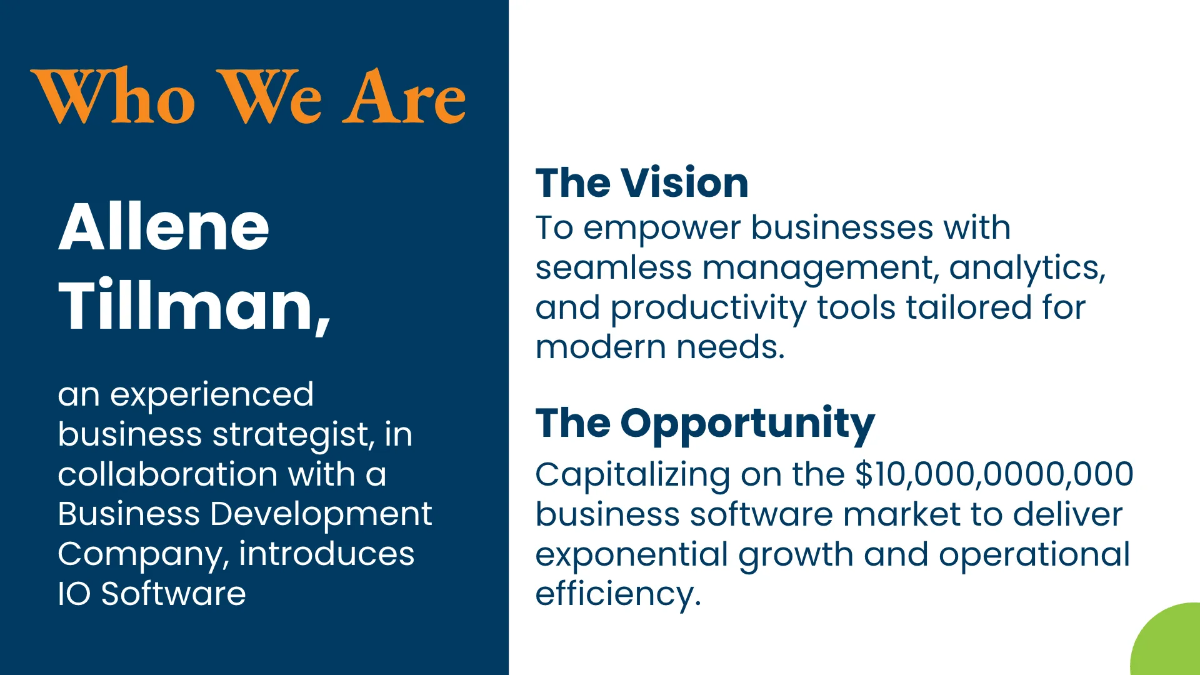 Who We Are

Allene Tillman,

an experienced business strategist, in collaboration with a Business Development Company, introduces IO Software

The Vision
To empower businesses with seamless management, analytics, and productivity tools tailored for modern needs.

The Opportunity
Capitalizing on the \$10,000,0000,000 business software market to deliver exponential growth and operational efficiency.